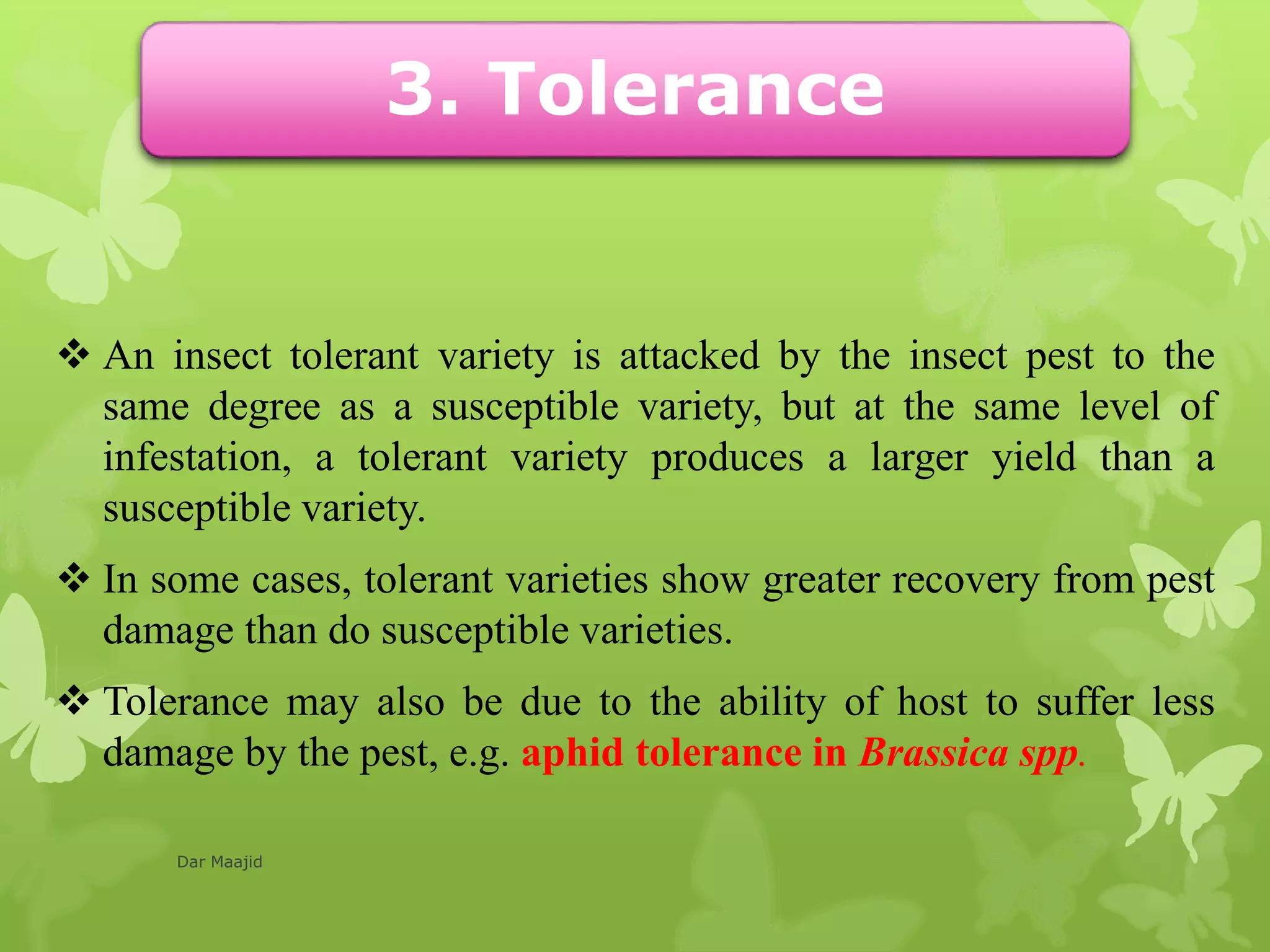 3. Tolerance

❖ An insect tolerant variety is attacked by the insect pest to the same degree as a susceptible variety, but at the same level of infestation, a tolerant variety produces a larger yield than a susceptible variety.

❖ In some cases, tolerant varieties show greater recovery from pest damage than do susceptible varieties.

❖ Tolerance may also be due to the ability of host to suffer less damage by the pest, e.g. aphid tolerance in Brassica spp.

Dar Maajid